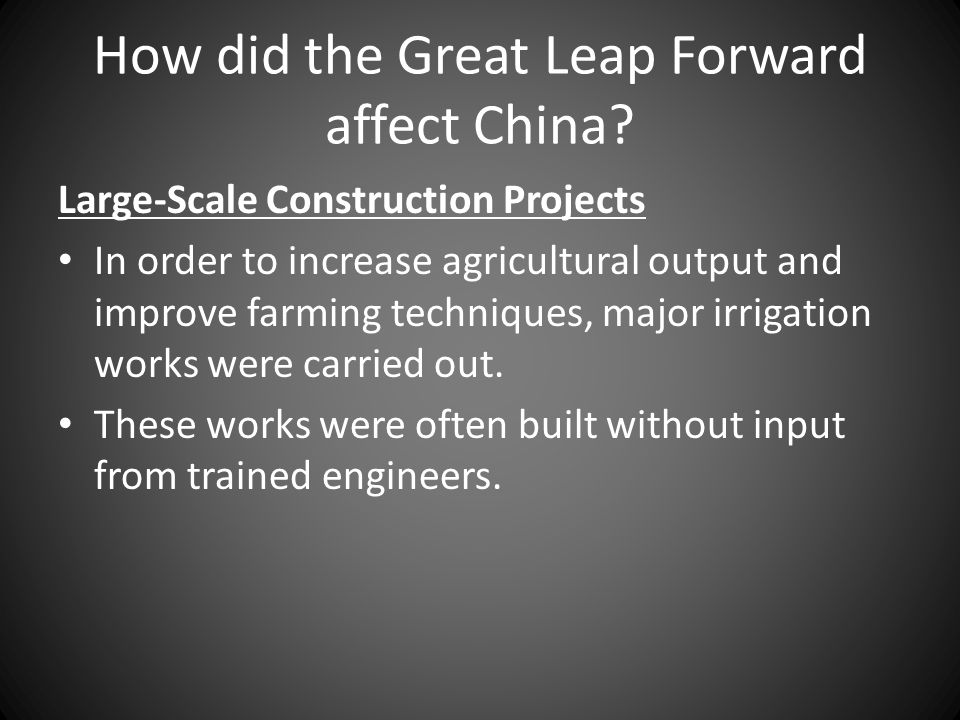 How did the Great Leap Forward affect China?

Large-Scale Construction Projects

• In order to increase agricultural output and improve farming techniques, major irrigation works were carried out.

• These works were often built without input from trained engineers.